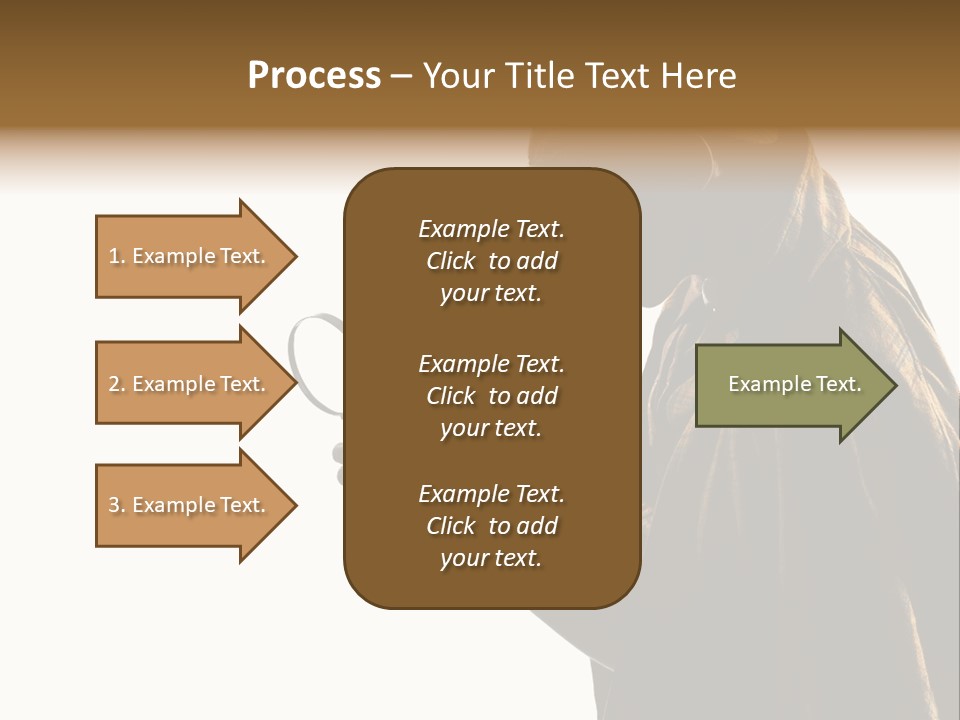 Process – Your Title Text Here

1. Example Text.

2. Example Text.

3. Example Text.

Example Text. Click to add your text.

Example Text. Click to add your text.

Example Text. Click to add your text.

Example Text.